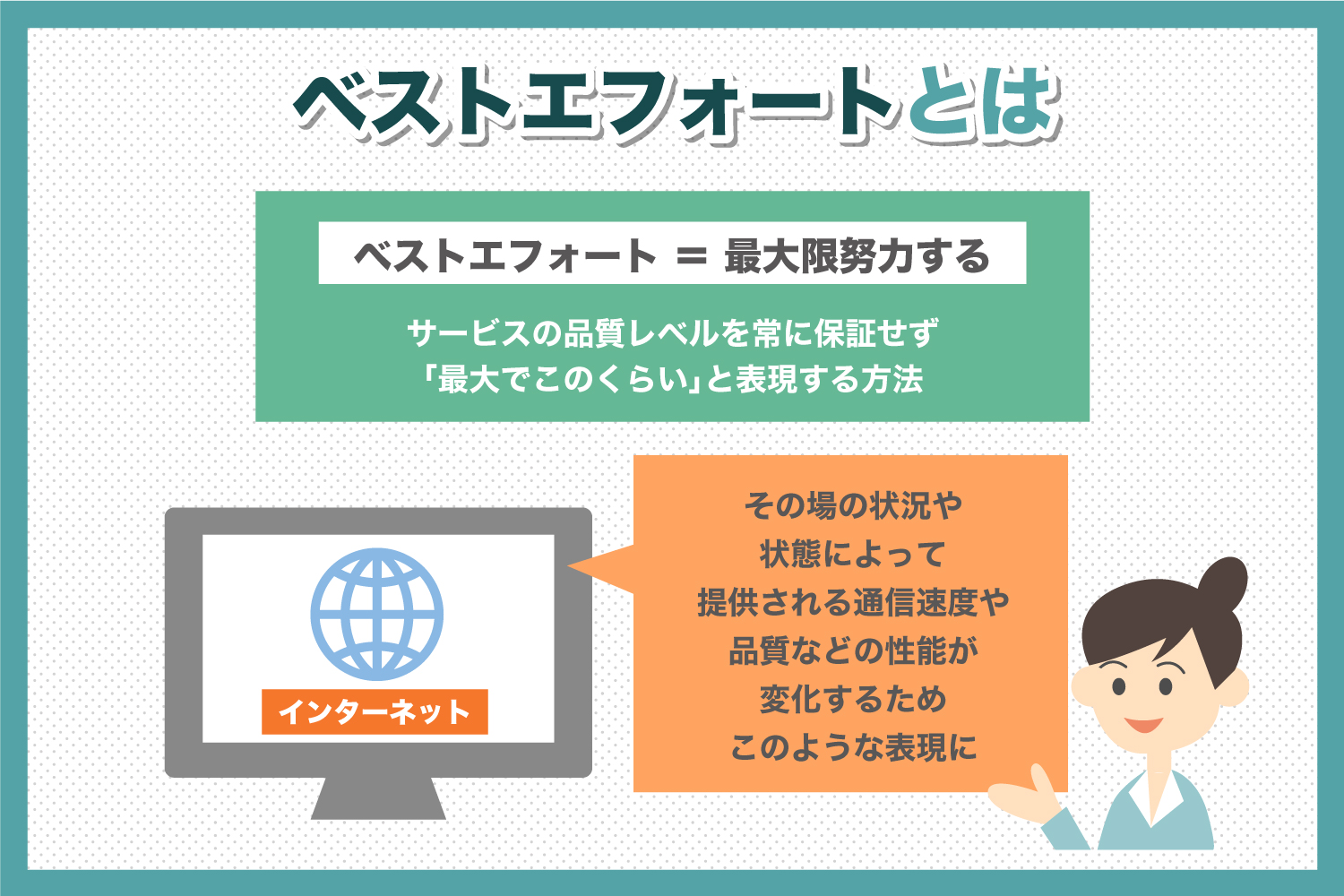 ベストエフォートとは

ベストエフォート ＝ 最大限努力する

サービスの品質レベルを常に保証せず
「最大でこのくらい」と表現する方法

インターネット

その場の状況や
状態によって
提供される通信速度や
品質などの性能が
変化するため
このような表現に